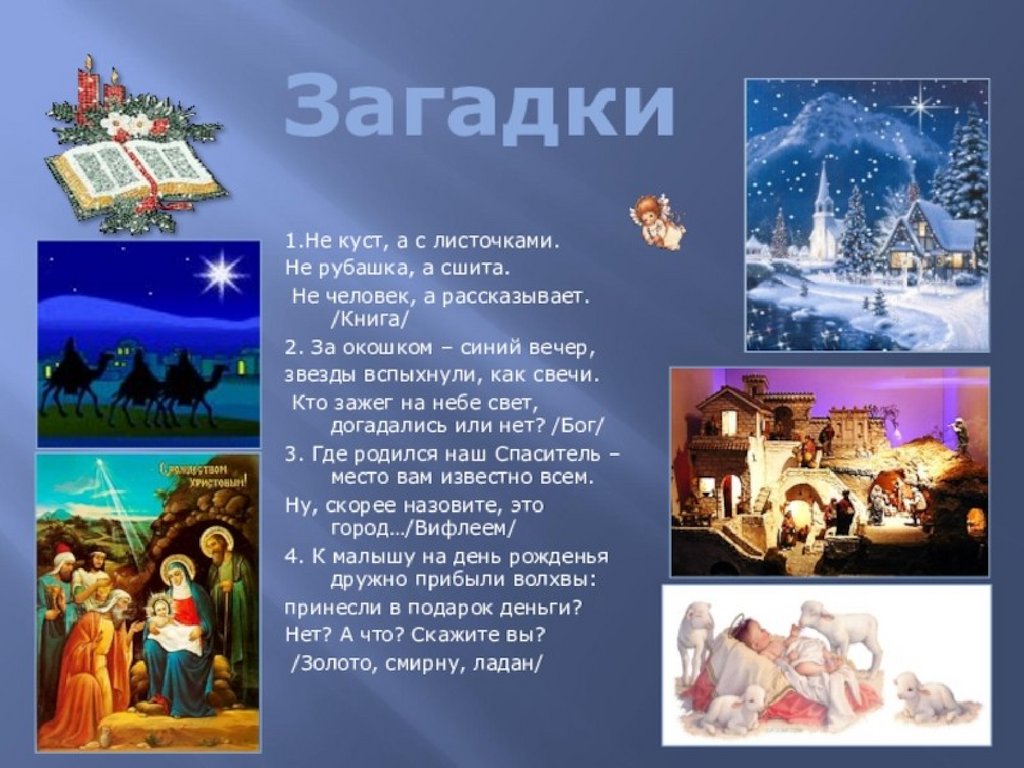 Загадки

1.Не куст, а с листочками.
Не рубашка, а сшита.
Не человек, а рассказывает. /Книга/

2. За окошком – синий вечер,
звезды вспыхнули, как свечи.
Кто зажег на небе свет, догадались или нет? /Бог/

3. Где родился наш Спаситель – место вам известно всем.
Ну, скорее назовите, это город…/Вифлеем/

4. К малышу на день рожденья дружно прибыли волхвы:
принесли в подарок деньги?
Нет? А что? Скажите вы?
/Золото, смирну, ладан/

С Рождеством Христовым!